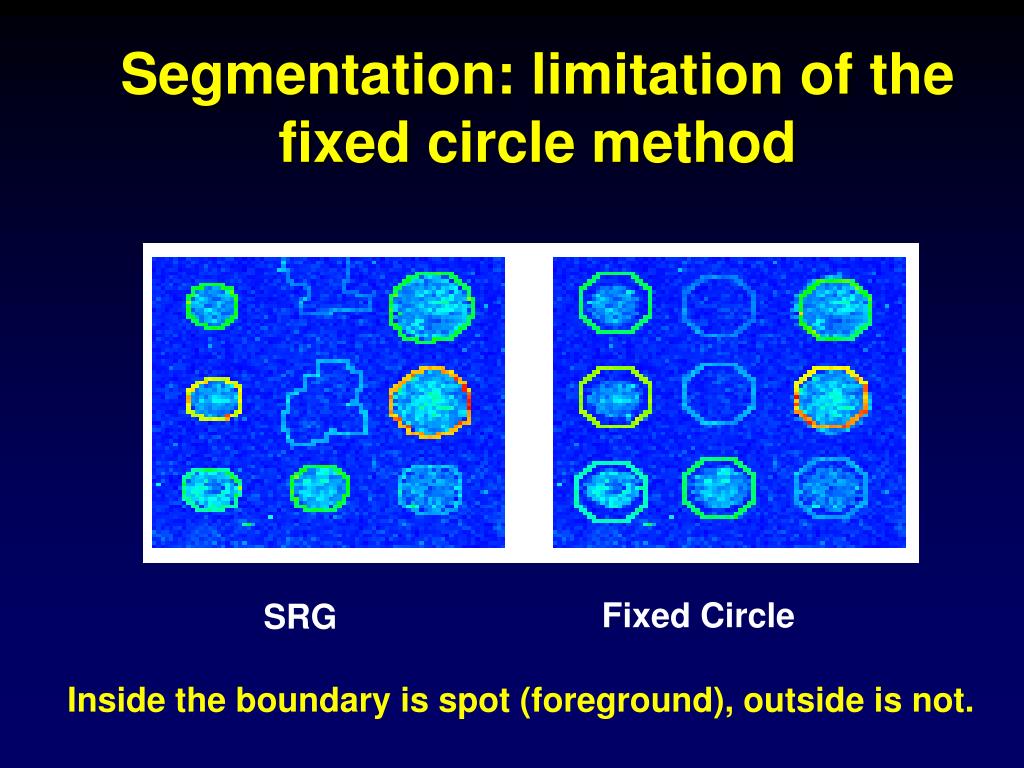 Segmentation: limitation of the fixed circle method

SRG

Fixed Circle

Inside the boundary is spot (foreground), outside is not.